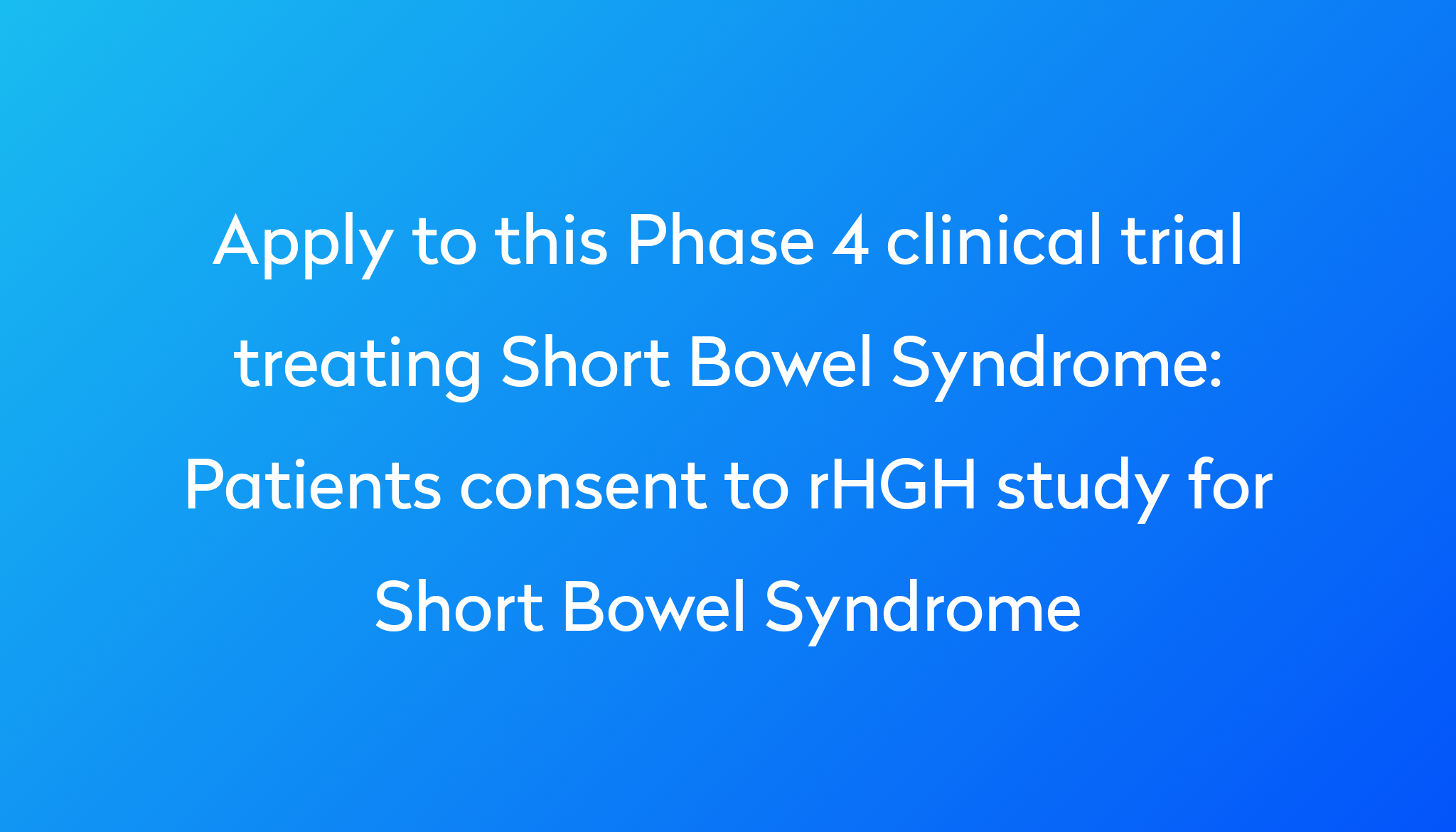 Apply to this Phase 4 clinical trial treating Short Bowel Syndrome: Patients consent to rHGH study for Short Bowel Syndrome